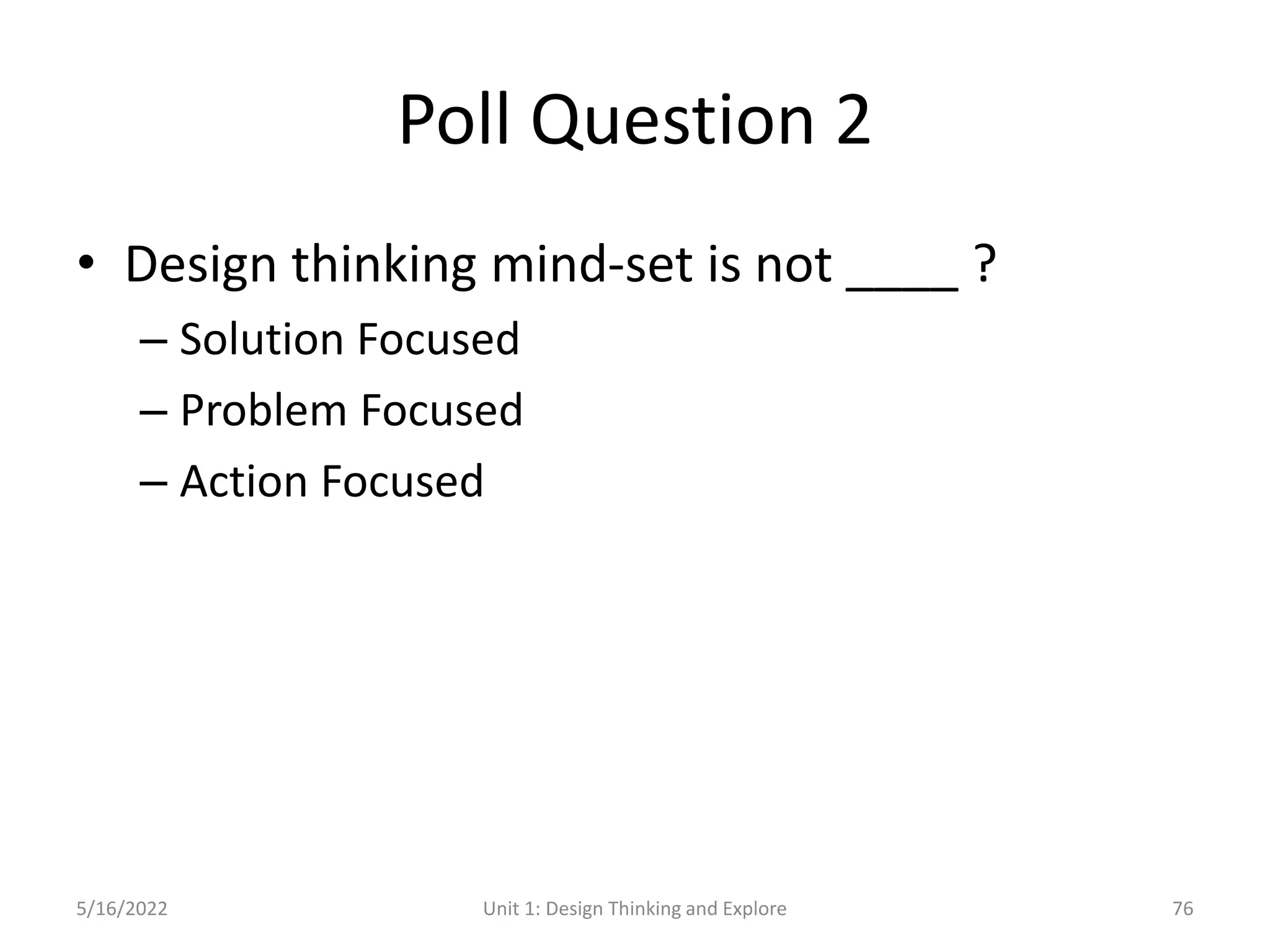 Poll Question 2

• Design thinking mind-set is not ____ ?

– Solution Focused

– Problem Focused

– Action Focused

5/16/2022

Unit 1: Design Thinking and Explore

76